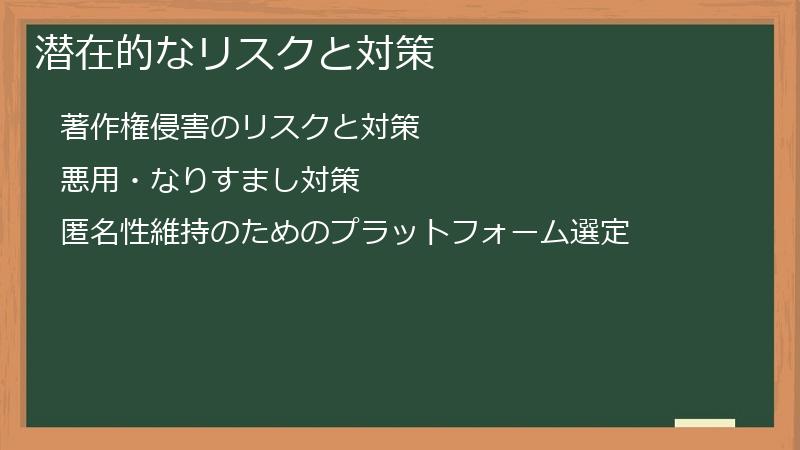 潜在的なリスクと対策

著作権侵害のリスクと対策

悪用・なりすまし対策

匿名性維持のためのプラットフォーム選定